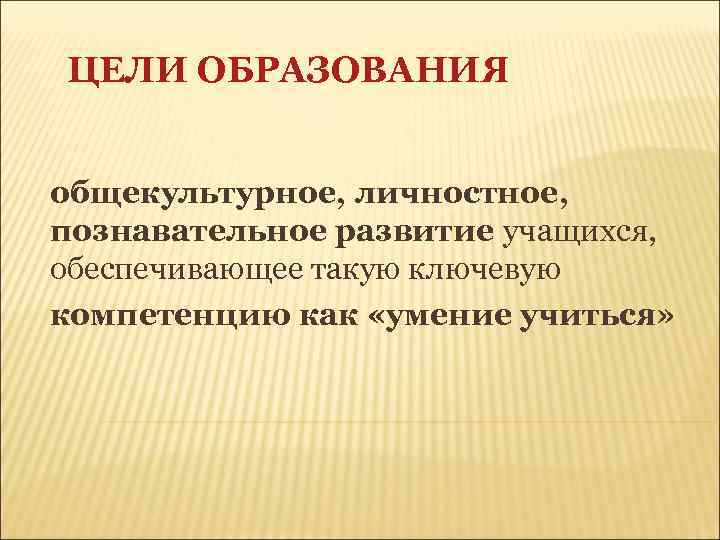 ЦЕЛИ ОБРАЗОВАНИЯ

общекультурное, личностное, познавательное развитие учащихся, обеспечивающее такую ключевую компетенцию как «умение учиться»